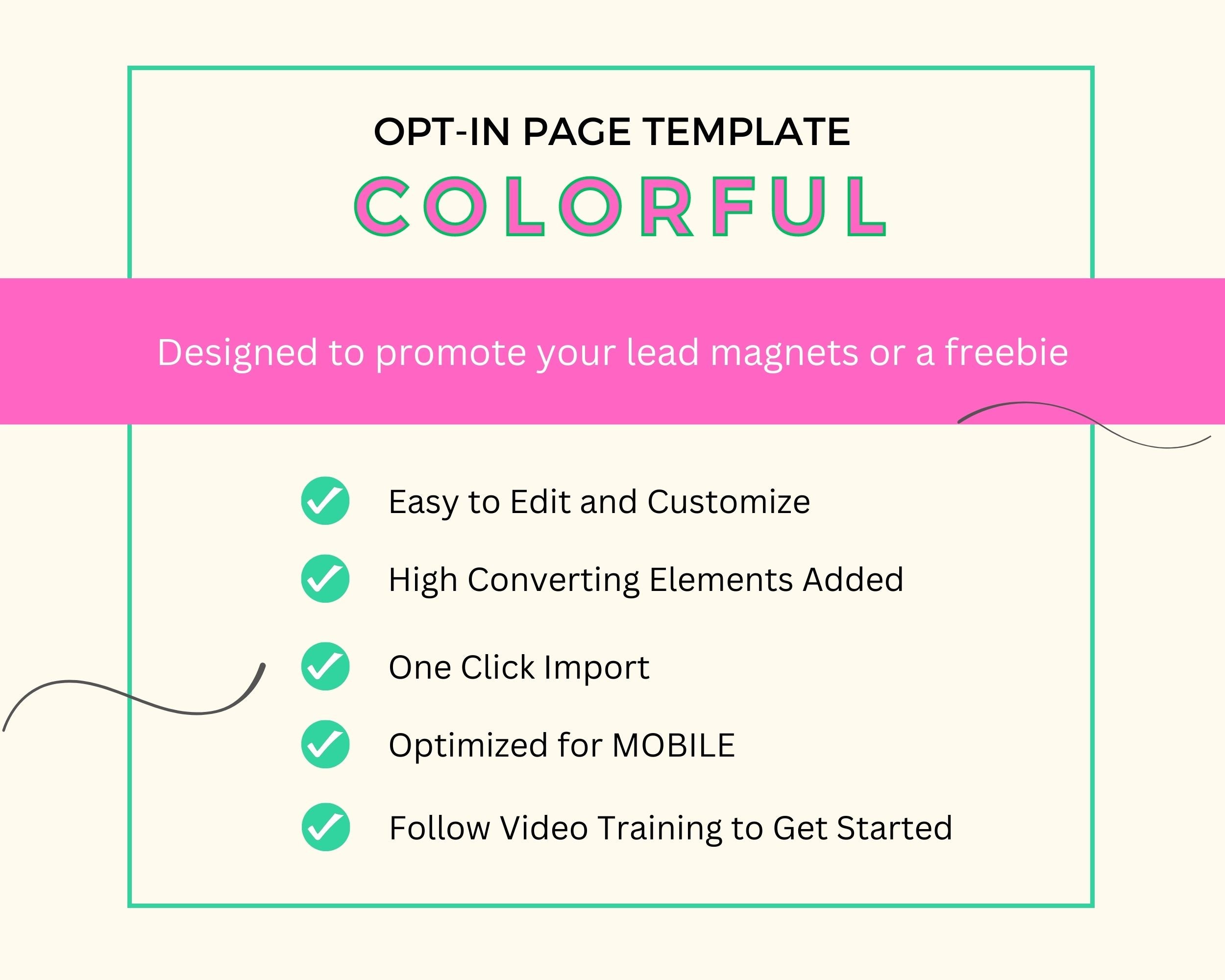 OPT-IN PAGE TEMPLATE
COLORFUL

Designed to promote your lead magnets or a freebie

Easy to Edit and Customize

High Converting Elements Added

One Click Import

Optimized for MOBILE

Follow Video Training to Get Started